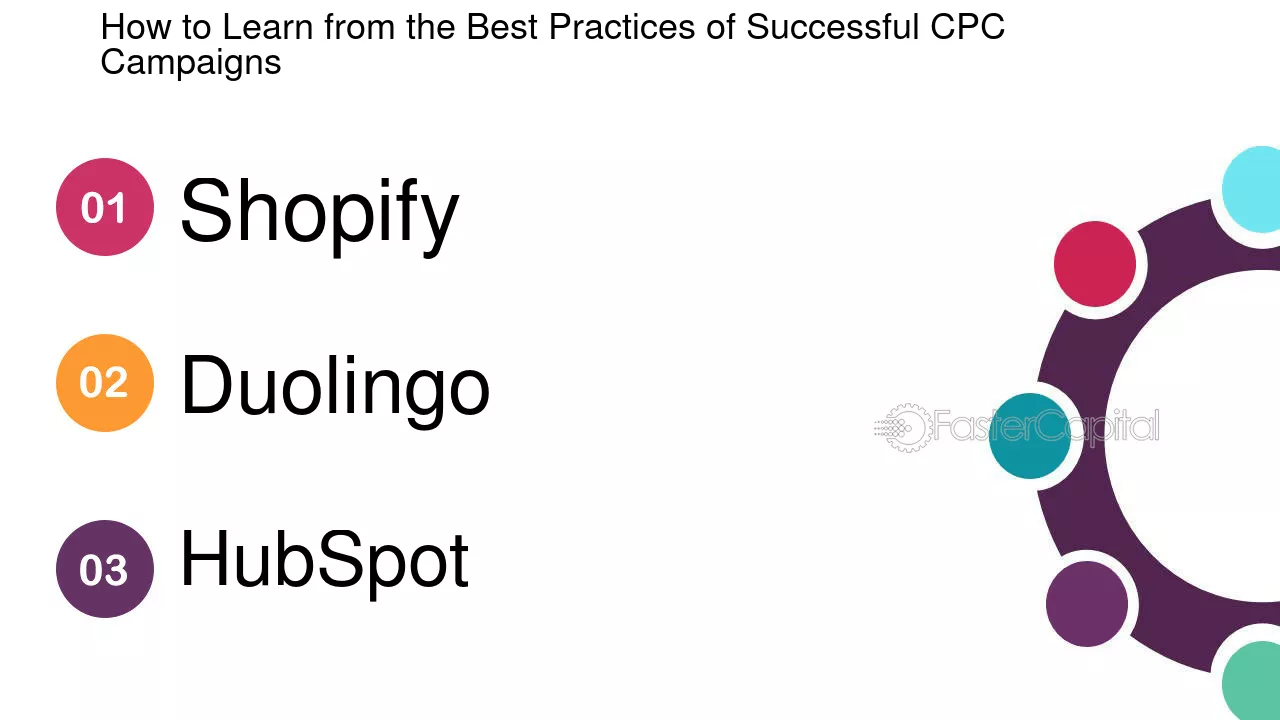 How to Learn from the Best Practices of Successful CPC Campaigns

01 Shopify

02 Duolingo

03 HubSpot

FasterCapital